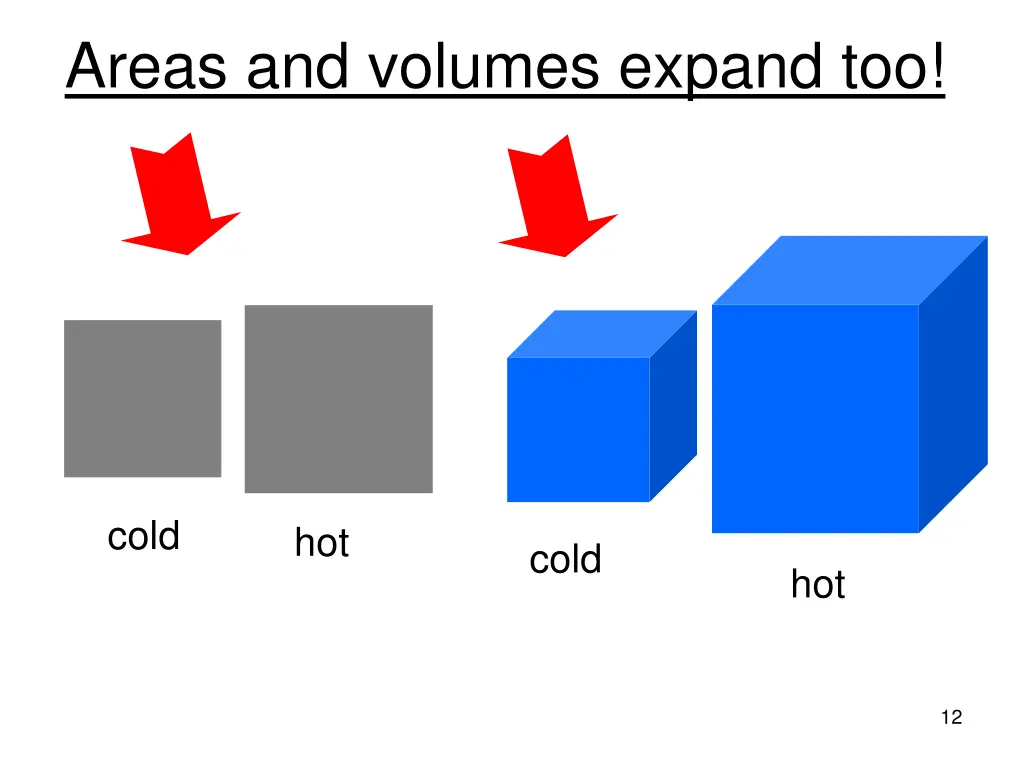 Areas and volumes expand too!

cold

hot

cold

hot

12